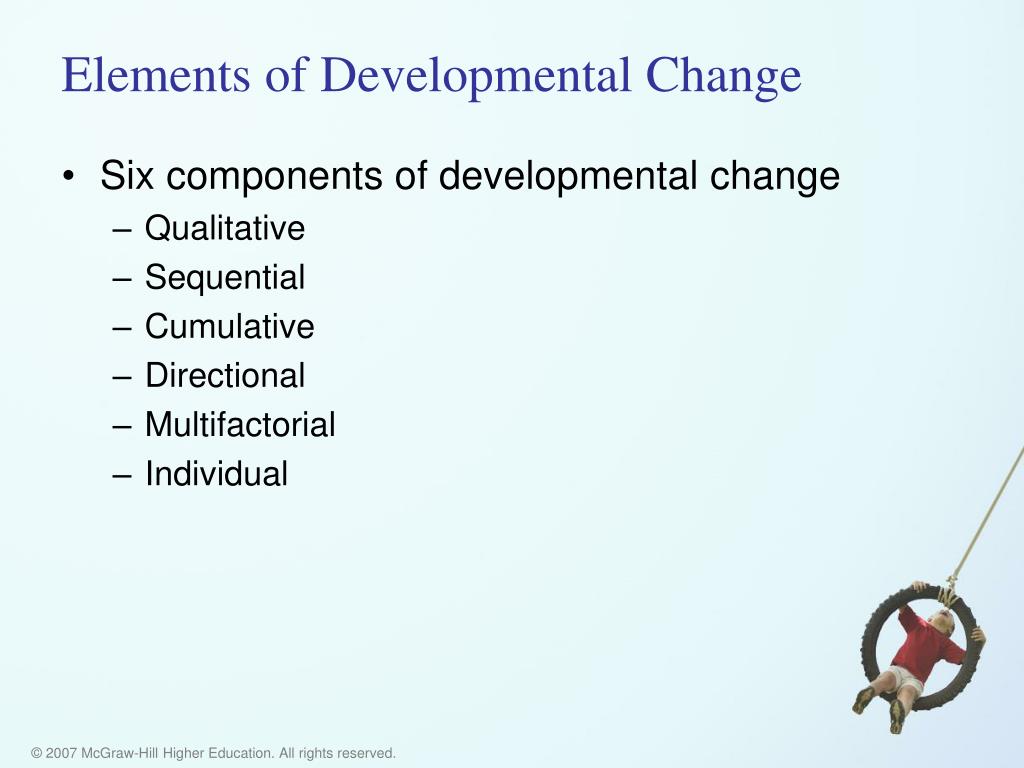 Elements of Developmental Change

• Six components of developmental change
– Qualitative
– Sequential
– Cumulative
– Directional
– Multifactorial
– Individual

© 2007 McGraw-Hill Higher Education. All rights reserved.